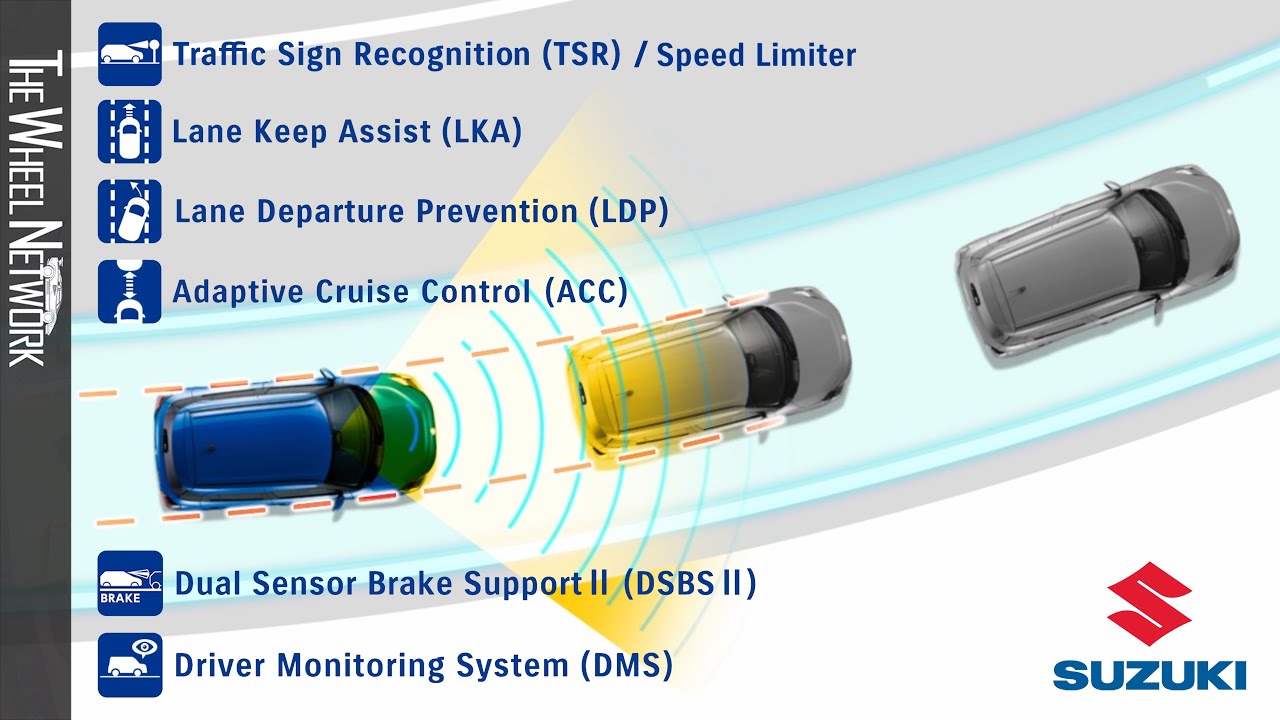 THE WHEEL NETWORK

Traffic Sign Recognition (TSR) / Speed Limiter

Lane Keep Assist (LKA)

Lane Departure Prevention (LDP)

Adaptive Cruise Control (ACC)

BRAKE

Dual Sensor Brake Support II (DSBS II)

Driver Monitoring System (DMS)

SUZUKI